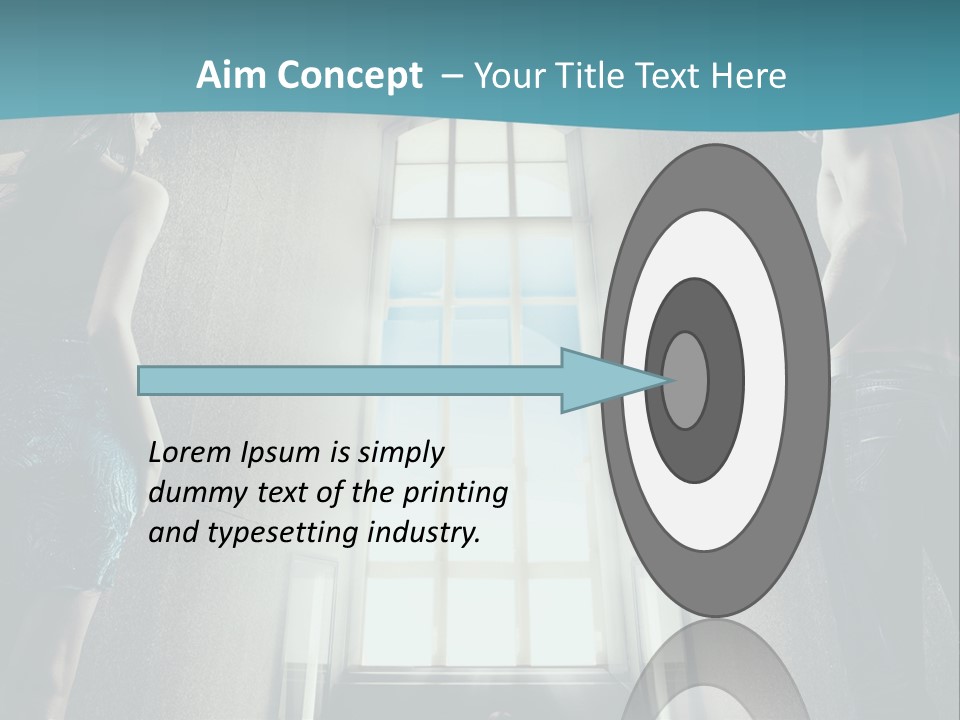 Aim Concept – Your Title Text Here

Lorem Ipsum is simply dummy text of the printing and typesetting industry.